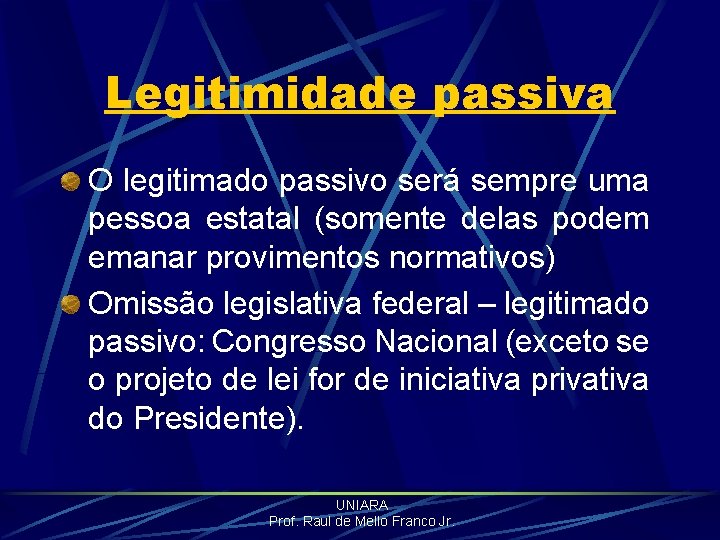 Legitimidade passiva

O legitimado passivo será sempre uma pessoa estatal (somente delas podem emanar provimentos normativos)

Omissão legislativa federal – legitimado passivo: Congresso Nacional (exceto se o projeto de lei for de iniciativa privativa do Presidente).

UNIARA
Prof. Raul de Mello Franco Jr.